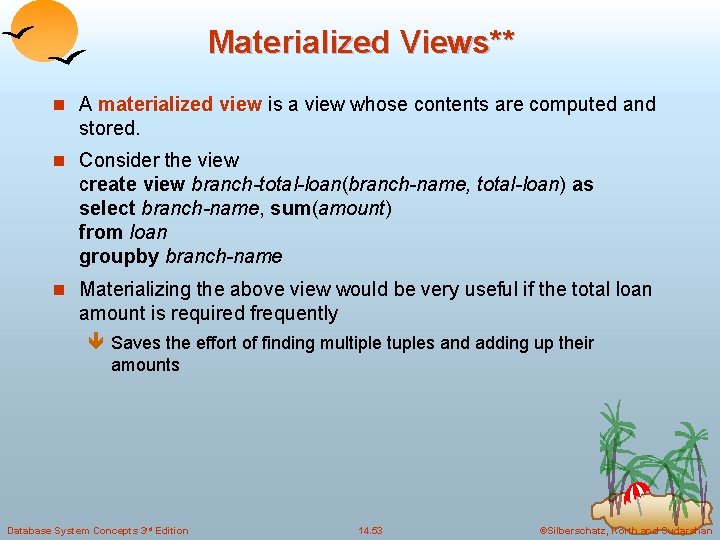 Materialized Views**

A materialized view is a view whose contents are computed and stored.

Consider the view
create view branch-total-loan(branch-name, total-loan) as
select branch-name, sum(amount)
from loan
groupby branch-name

Materializing the above view would be very useful if the total loan amount is required frequently

Saves the effort of finding multiple tuples and adding up their amounts

Database System Concepts 3rd Edition 14.53 ©Silberschatz, Korth and Sudarshan